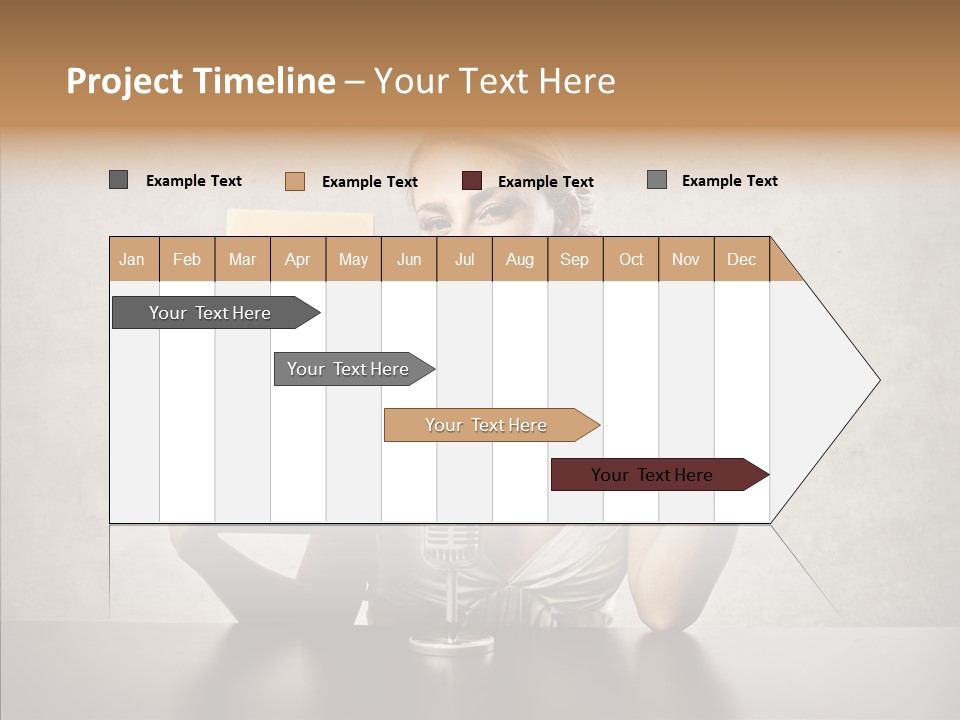 Project Timeline – Your Text Here

Example Text
Example Text
Example Text
Example Text

| Jan | Feb | Mar | Apr | May | Jun | Jul | Aug | Sep | Oct | Nov | Dec |
|---|---|---|---|---|---|---|---|---|---|---|---|

Your Text Here
Your Text Here
Your Text Here
Your Text Here